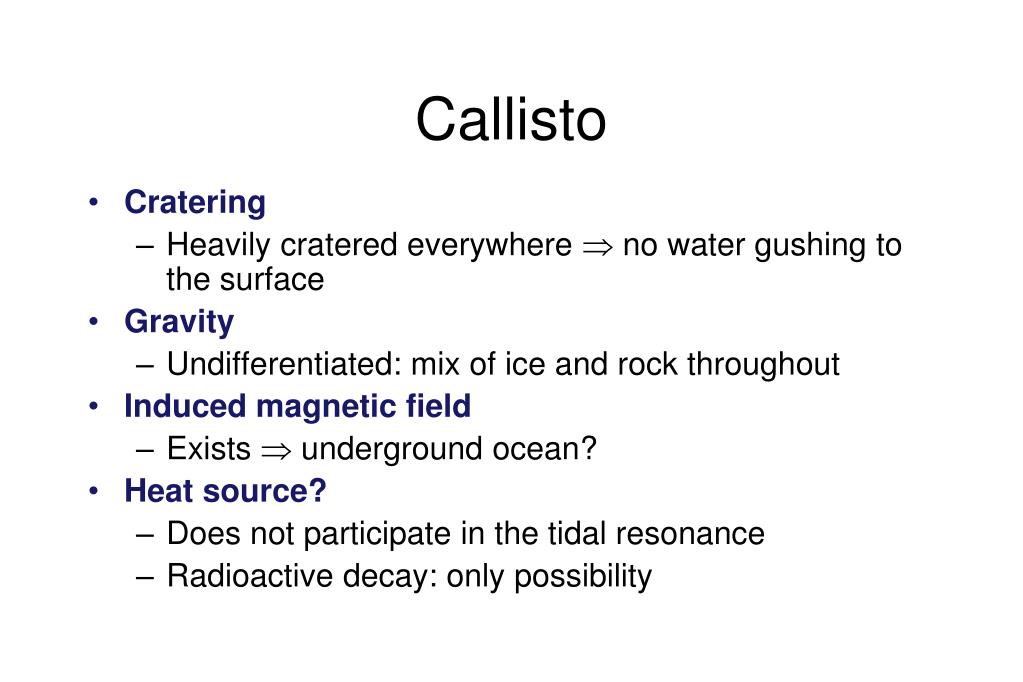 Callisto

• Cratering
– Heavily cratered everywhere $\Rightarrow$ no water gushing to the surface
• Gravity
– Undifferentiated: mix of ice and rock throughout
• Induced magnetic field
– Exists $\Rightarrow$ underground ocean?
• Heat source?
– Does not participate in the tidal resonance
– Radioactive decay: only possibility